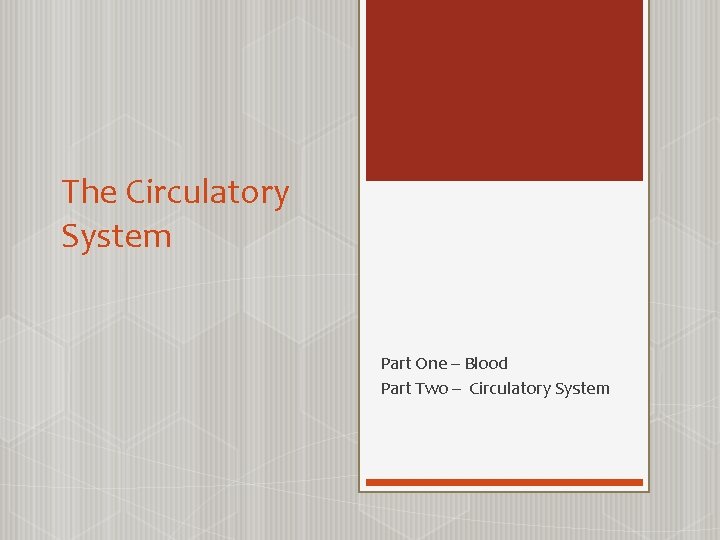 The Circulatory System

Part One – Blood
Part Two – Circulatory System